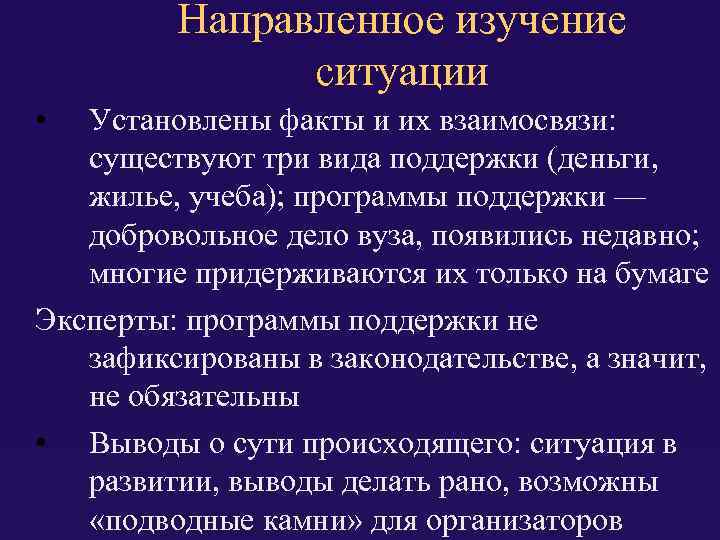 Направленное изучение ситуации

• Установлены факты и их взаимосвязи: существуют три вида поддержки (деньги, жилье, учеба); программы поддержки — добровольное дело вуза, появились недавно; многие придерживаются их только на бумаге

Эксперты: программы поддержки не зафиксированы в законодательстве, а значит, не обязательны

• Выводы о сути происходящего: ситуация в развитии, выводы делать рано, возможны «подводные камни» для организаторов